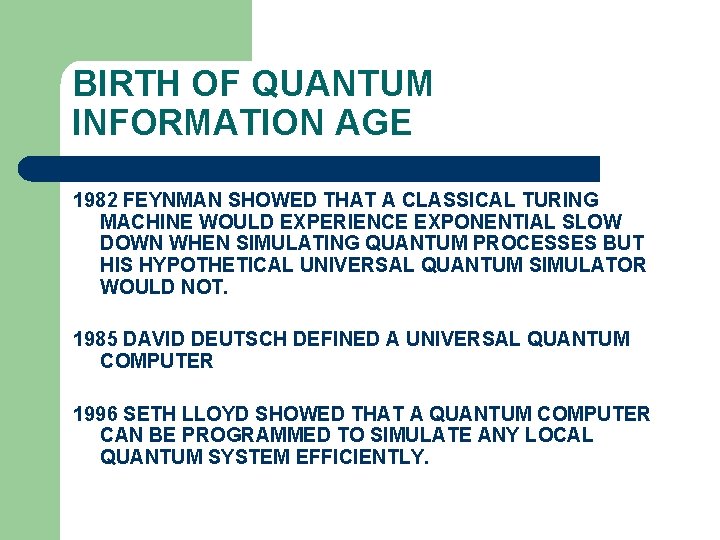 BIRTH OF QUANTUM INFORMATION AGE

1982 FEYNMAN SHOWED THAT A CLASSICAL TURING MACHINE WOULD EXPERIENCE EXPONENTIAL SLOW DOWN WHEN SIMULATING QUANTUM PROCESSES BUT HIS HYPOTHETICAL UNIVERSAL QUANTUM SIMULATOR WOULD NOT.

1985 DAVID DEUTSCH DEFINED A UNIVERSAL QUANTUM COMPUTER

1996 SETH LLOYD SHOWED THAT A QUANTUM COMPUTER CAN BE PROGRAMMED TO SIMULATE ANY LOCAL QUANTUM SYSTEM EFFICIENTLY.